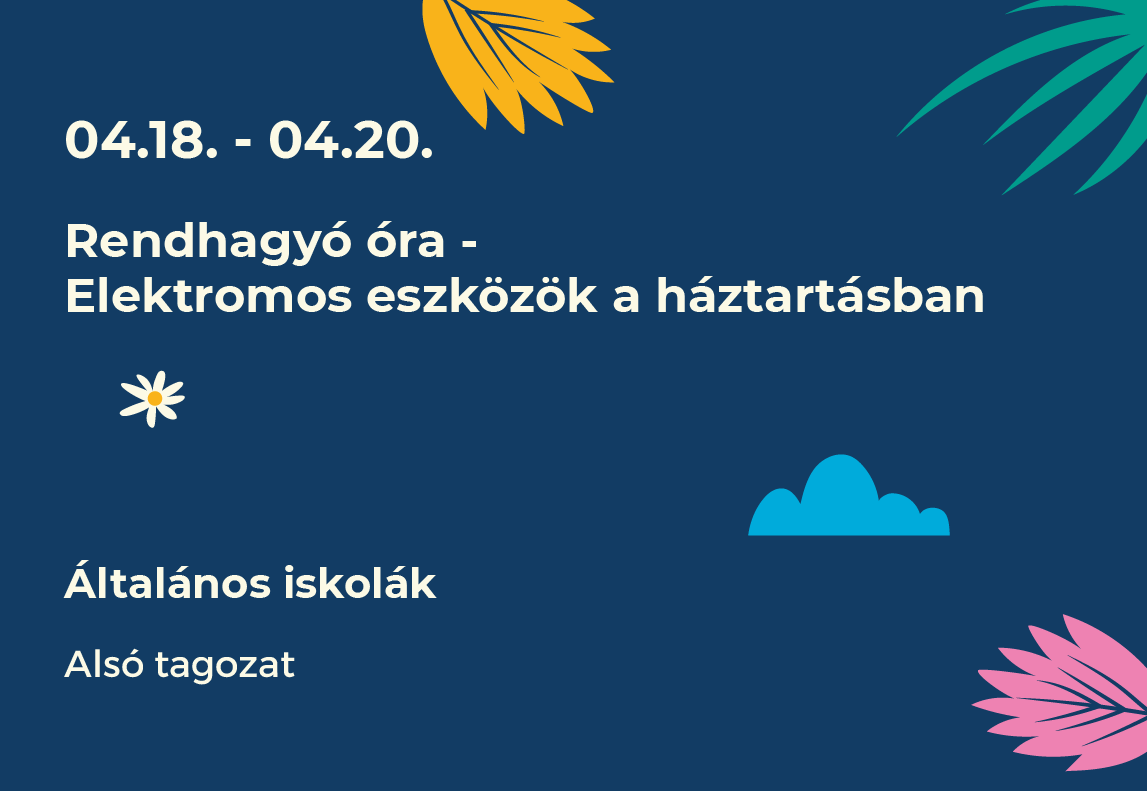 04.18. - 04.20.

Rendhagyó óra -
Elektromos eszközök a háztartásban

Általános iskolák

Alsó tagozat